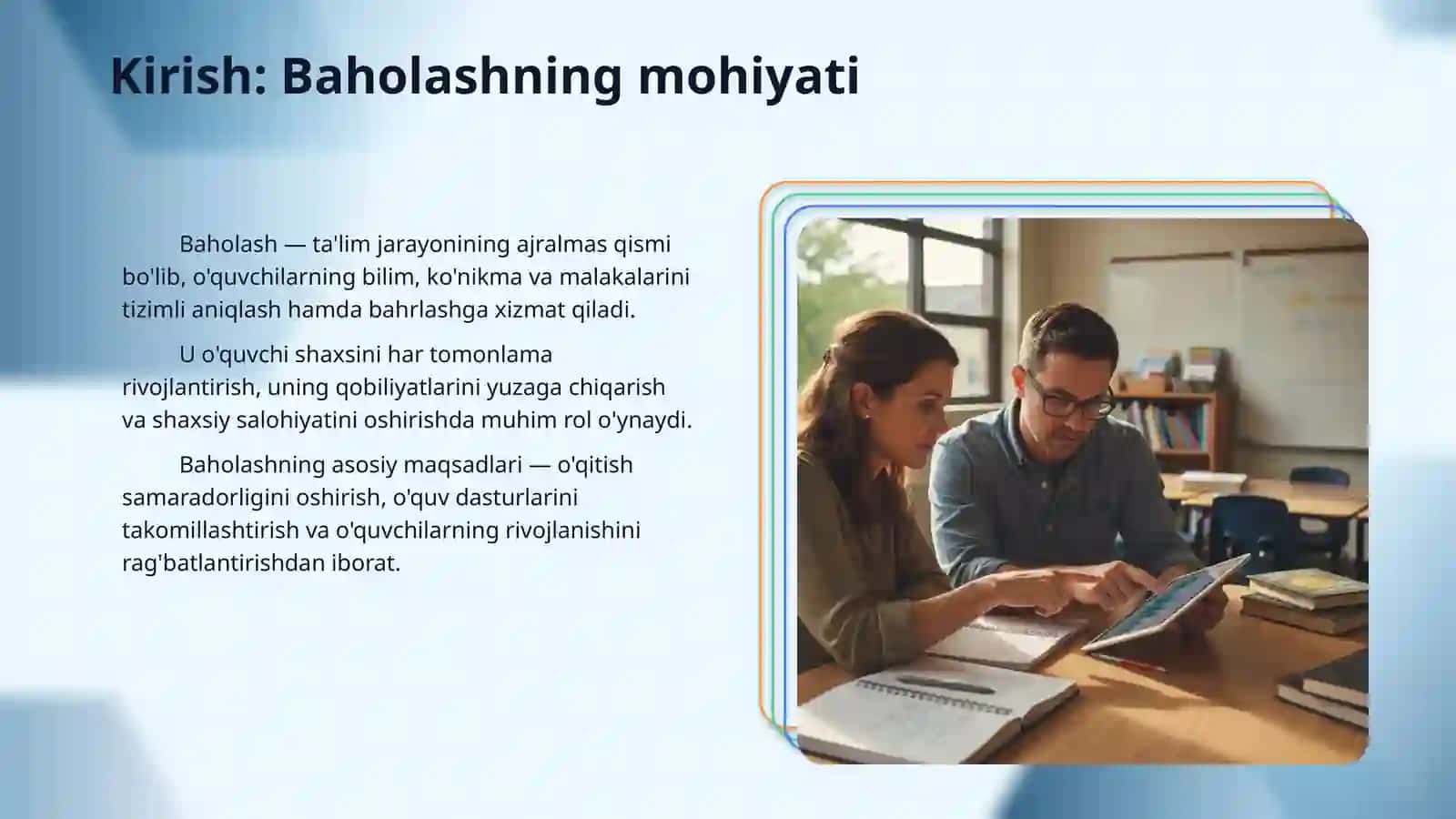 Kirish: Baholashning mohiyati

Baholash — ta'lim jarayonining ajralmas qismi bo'lib, o'quvchilarning bilim, ko'nikma va malakalarini tizimli aniqlash hamda bahrlashga xizmat qiladi.

U o'quvchi shaxsini har tomonlama rivojlantirish, uning qobiliyatlarini yuzaga chiqarish va shaxsiy salohiyatini oshirishda muhim rol o'ynaydi.

Baholashning asosiy maqsadlari — o'qitish samaradorligini oshirish, o'quv dasturlarini takomillashtirish va o'quvchilarning rivojlanishini rag'batlantirishdan iborat.